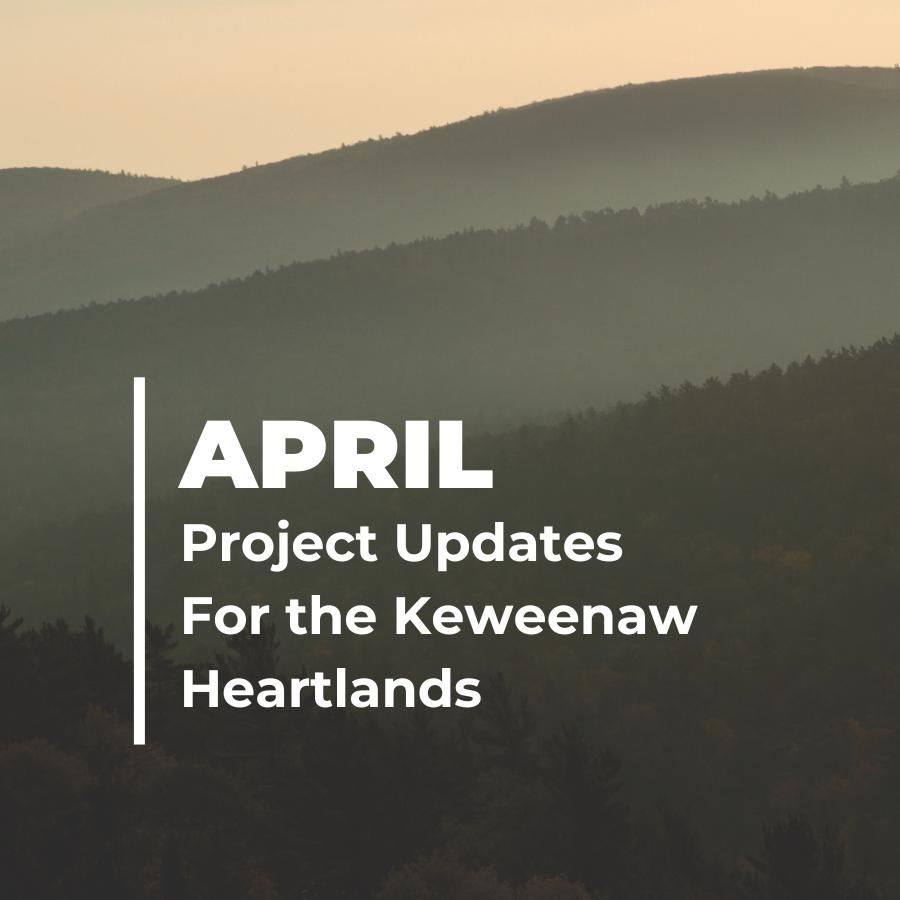 APRIL
Project Updates For the Keweenaw Heartlands